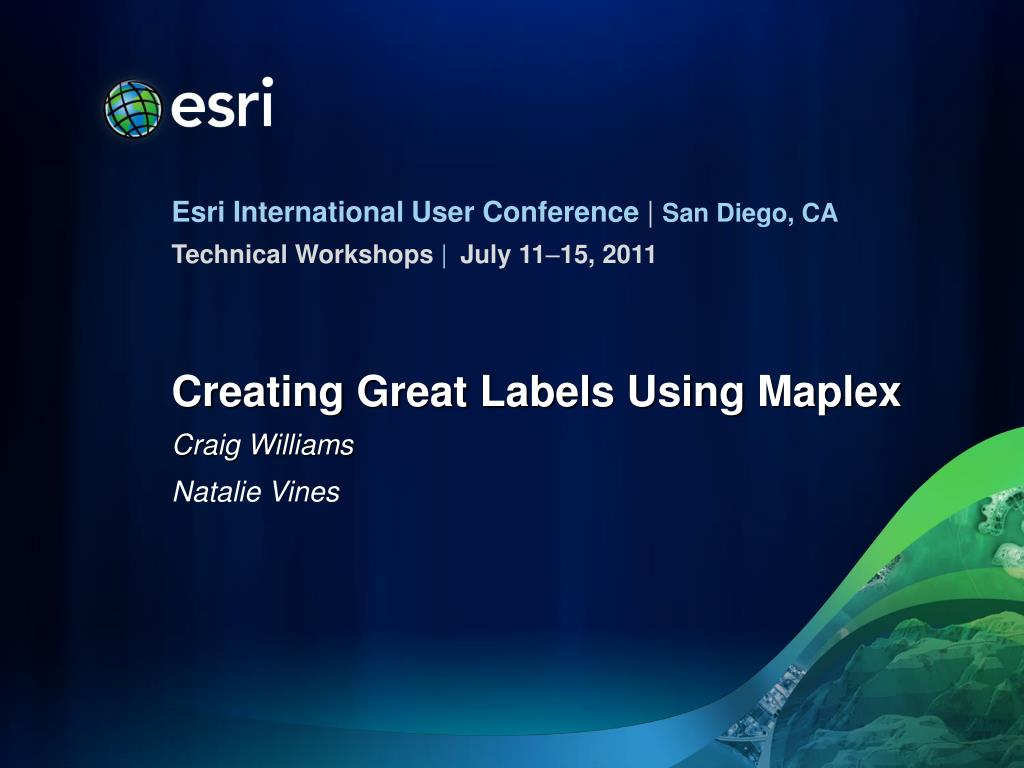 esri

Esri International User Conference | San Diego, CA
Technical Workshops | July 11–15, 2011

Creating Great Labels Using Maplex
Craig Williams
Natalie Vines